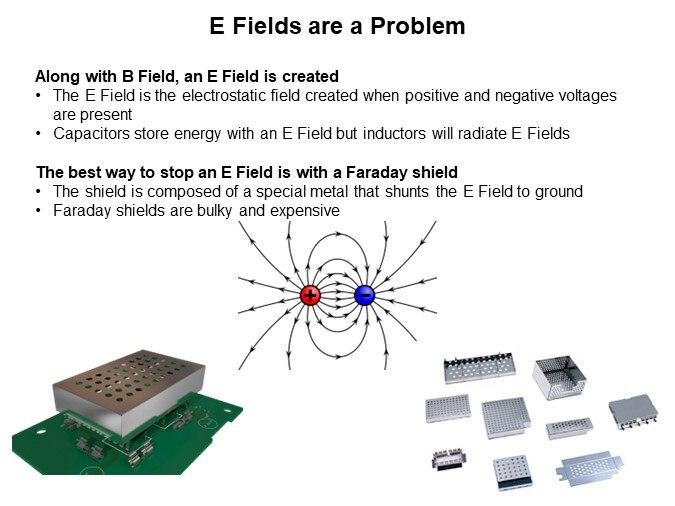 E Fields are a Problem

Along with B Field, an E Field is created
• The E Field is the electrostatic field created when positive and negative voltages are present
• Capacitors store energy with an E Field but inductors will radiate E Fields

The best way to stop an E Field is with a Faraday shield
• The shield is composed of a special metal that shunts the E Field to ground
• Faraday shields are bulky and expensive

+
−